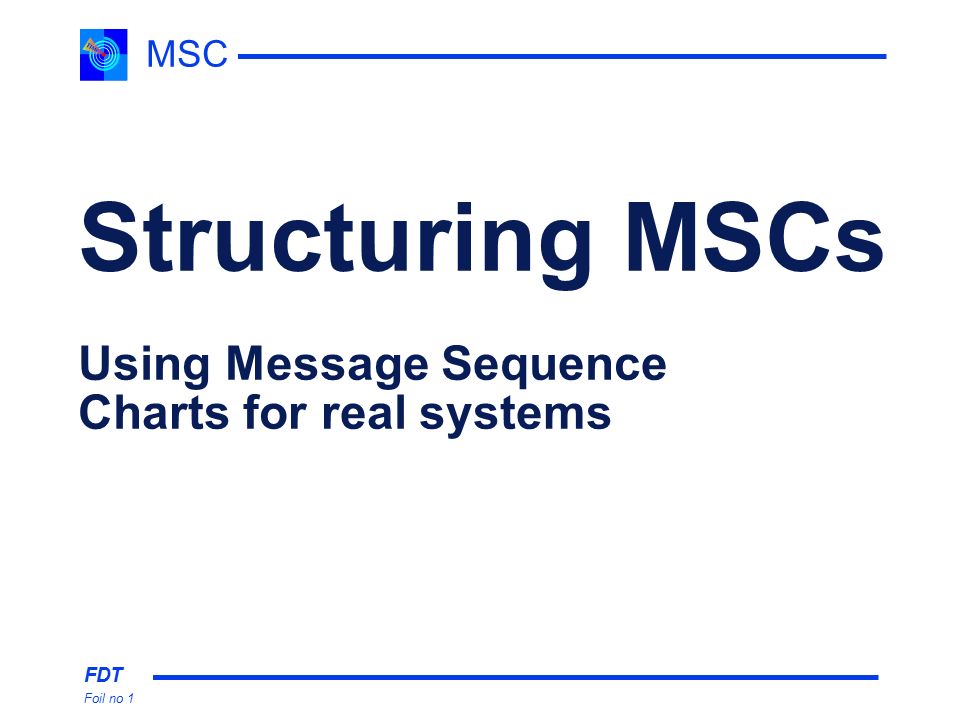 MSC

Structuring MSCs

Using Message Sequence Charts for real systems

FDT
Foil no 1